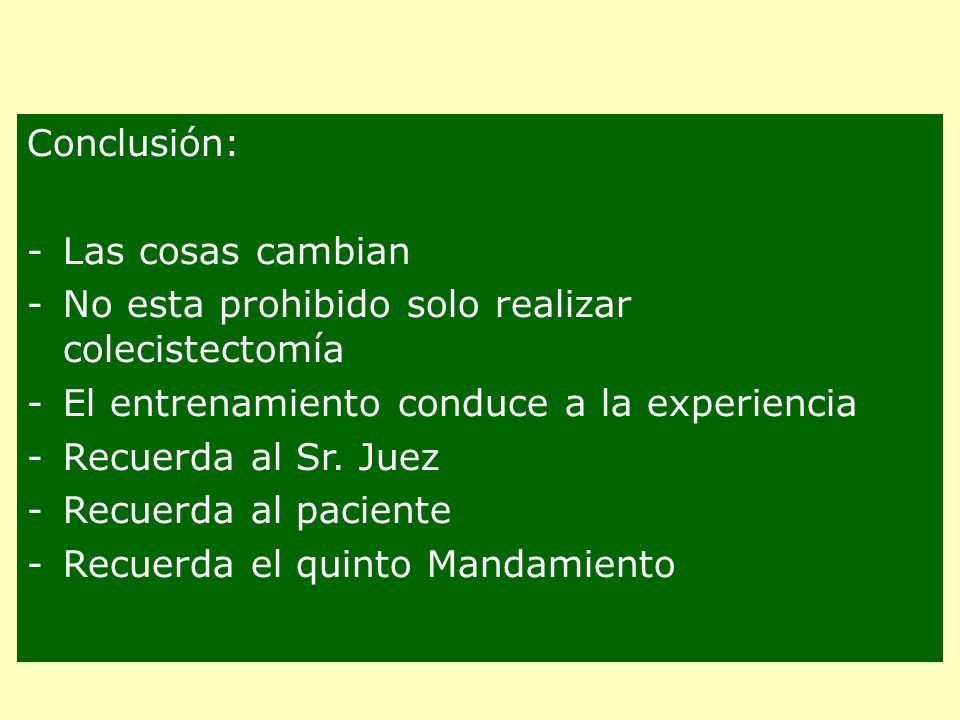 Conclusión:

- Las cosas cambian
- No esta prohibido solo realizar colecistectomía
- El entrenamiento conduce a la experiencia
- Recuerda al Sr. Juez
- Recuerda al paciente
- Recuerda el quinto Mandamiento